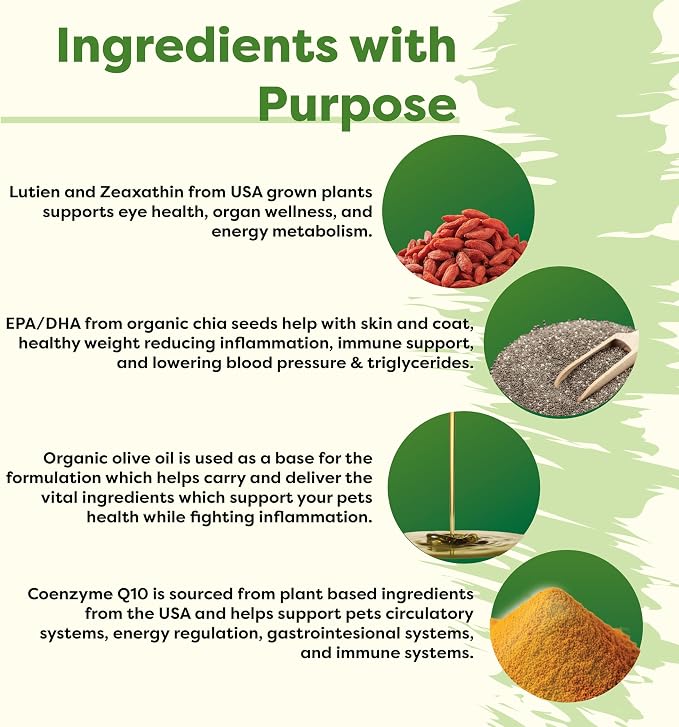 Ingredients with Purpose

Lutien and Zeaxathin from USA grown plants supports eye health, organ wellness, and energy metabolism.

EPA/DHA from organic chia seeds help with skin and coat, healthy weight reducing inflammation, immune support, and lowering blood pressure & triglycerides.

Organic olive oil is used as a base for the formulation which helps carry and deliver the vital ingredients which support your pets health while fighting inflammation.

Coenzyme Q10 is sourced from plant based ingredients from the USA and helps support pets circulatory systems, energy regulation, gastrointesional systems, and immune systems.